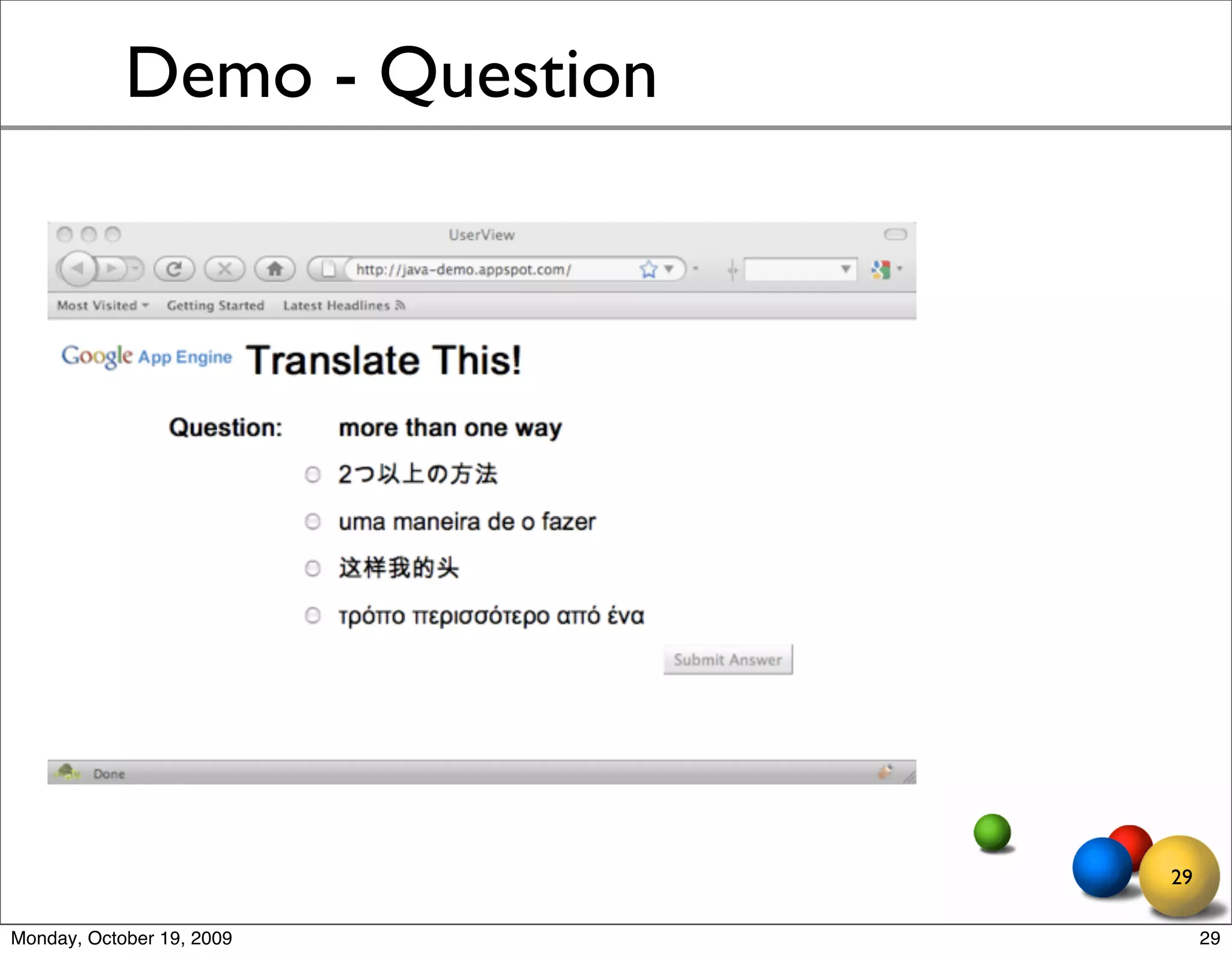 Demo - Question

UserView

http://java-demo.appspot.com/

Most Visited Getting Started Latest Headlines

Google App Engine Translate This!

Question: more than one way

2つ以上の方法

uma maneira de o fazer

这样我的头

τρόπο περισσότερο από ένα

Submit Answer

Done

29

Monday, October 19, 2009

29